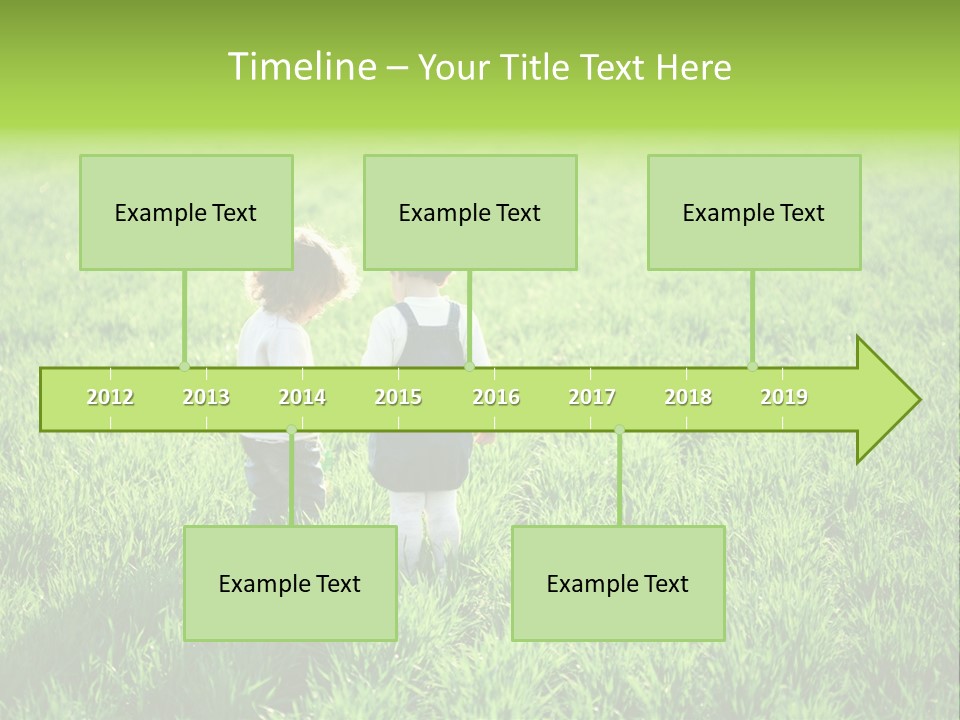 Timeline – Your Title Text Here

Example Text

Example Text

Example Text

2012 2013 2014 2015 2016 2017 2018 2019

Example Text

Example Text